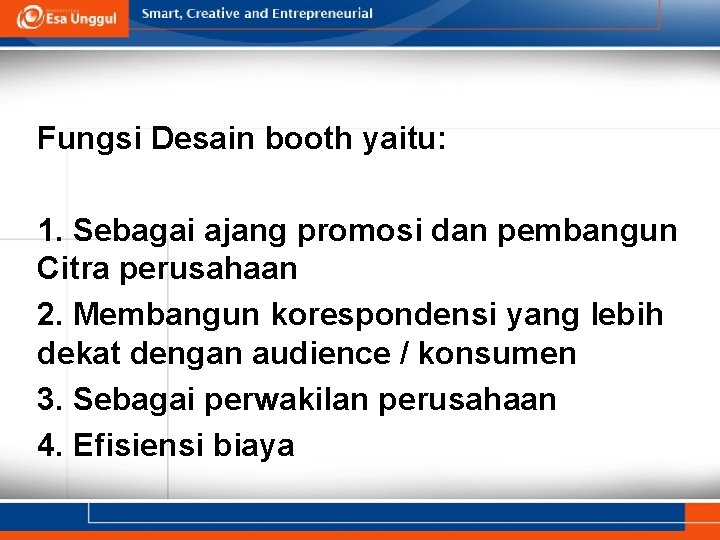 Esa Unggul

Smart, Creative and Entrepreneurial

Fungsi Desain booth yaitu:

1. Sebagai ajang promosi dan pembangun Citra perusahaan

2. Membangun korespondensi yang lebih dekat dengan audience / konsumen

3. Sebagai perwakilan perusahaan

4. Efisiensi biaya